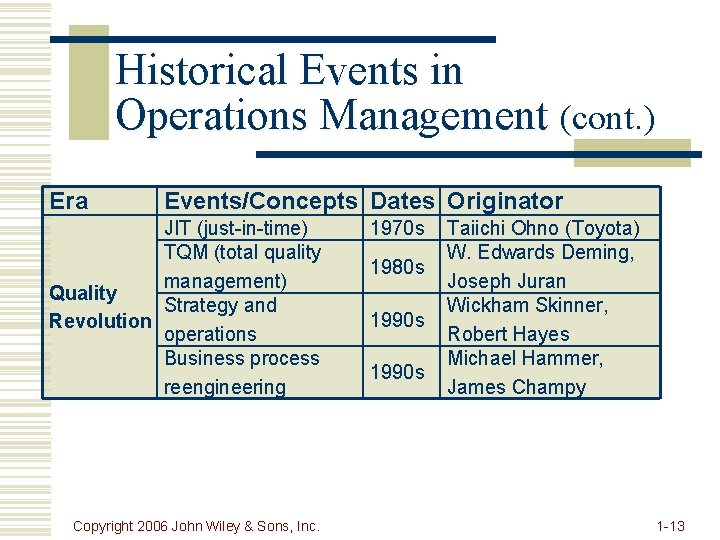 Historical Events in Operations Management (cont.)

| Era | Events/Concepts | Dates | Originator |
|---|---|---|---|
| Quality Revolution | JIT (just-in-time) | 1970s | Taiichi Ohno (Toyota) |
| | TQM (total quality management) | 1980s | W. Edwards Deming, Joseph Juran |
| | Strategy and operations | 1990s | Wickham Skinner, Robert Hayes |
| | Business process reengineering | 1990s | Michael Hammer, James Champy |

Copyright 2006 John Wiley & Sons, Inc.

1-13